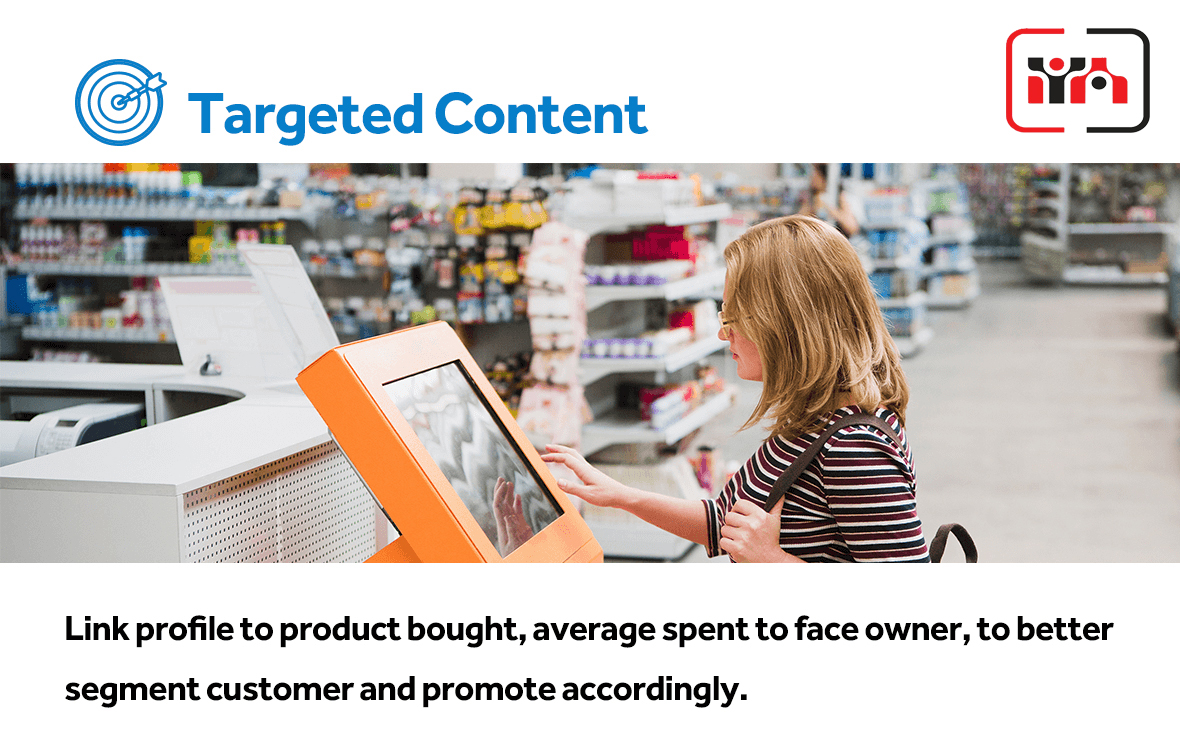 Targeted Content

Link profile to product bought, average spent to face owner, to better segment customer and promote accordingly.